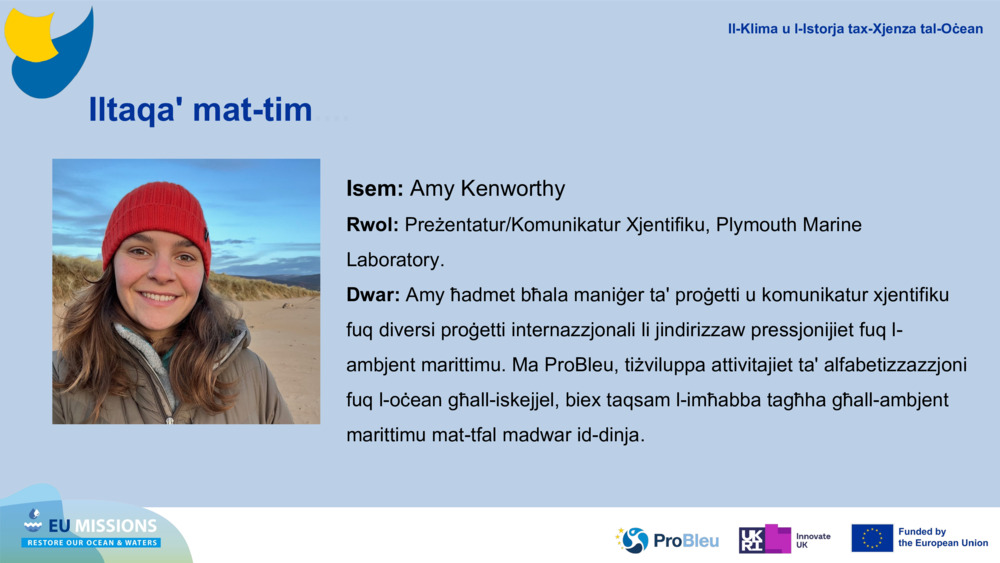 Il-Klima u l-Istorja tax-Xjenza tal-Oċean

Iltaqa' mat-tim

Isem: Amy Kenworthy

Rwol: Preżentatur/Komunikatur Xjentifiku, Plymouth Marine Laboratory.

Dwar: Amy ħadmet bħala maniġer ta' proġetti u komunikatur xjentifiku fuq diversi proġetti internazzjonali li jindirizzaw pressjonijiet fuq l-ambjent marittimu. Ma ProBleu, tiżviluppa attivitajiet ta' alfabetizzazzjoni fuq l-oċean għall-iskejjel, biex taqsam l-imħabba tagħha għall-ambjent marittimu mat-tfal madwar id-dinja.

EU MISSIONS
RESTORE OUR OCEAN & WATERS

ProBleu

UKRI Innovate UK

Funded by the European Union